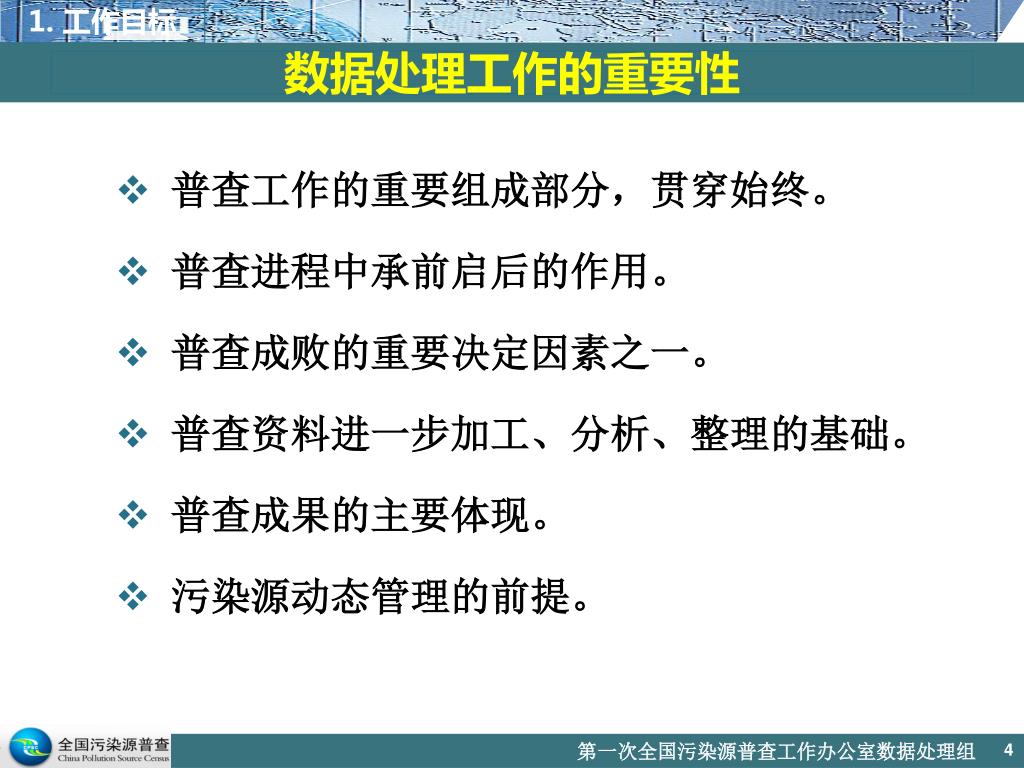 1. 工作目标

数据处理工作的重要性

❖ 普查工作的重要组成部分，贯穿始终。

❖ 普查进程中承前启后的作用。

❖ 普查成败的重要决定因素之一。

❖ 普查资料进一步加工、分析、整理的基础。

❖ 普查成果的主要体现。

❖ 污染源动态管理的前提。

全国污染源普查
China Pollution Source Census

第一次全国污染源普查工作办公室数据处理组 4